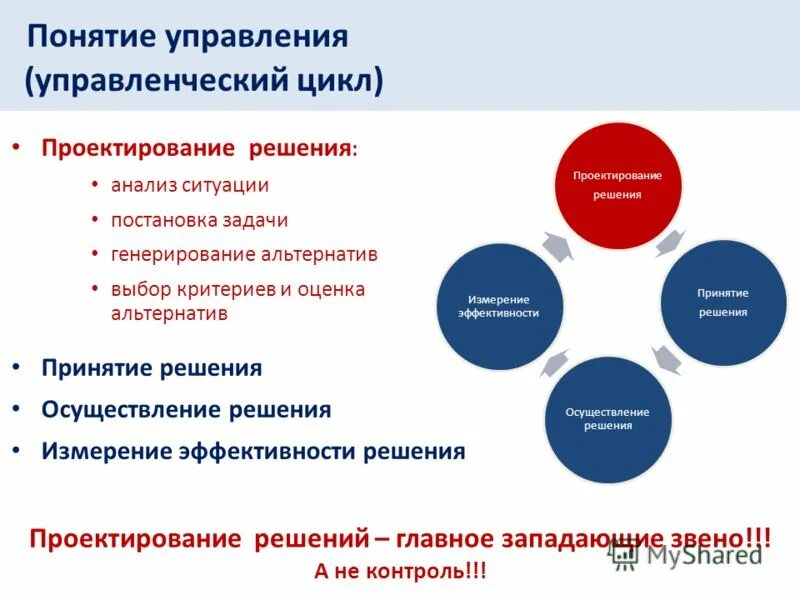 Понятие управления
(управленческий цикл)

• Проектирование решения:
• анализ ситуации
• постановка задачи
• генерирование альтернатив
• выбор критериев и оценка альтернатив

• Принятие решения
• Осуществление решения
• Измерение эффективности решения

Проектирование решения

Принятие решения

Осуществление решения

Измерение эффективности

Проектирование решений – главное западающие звено!!!
А не контроль!!!

MyShared